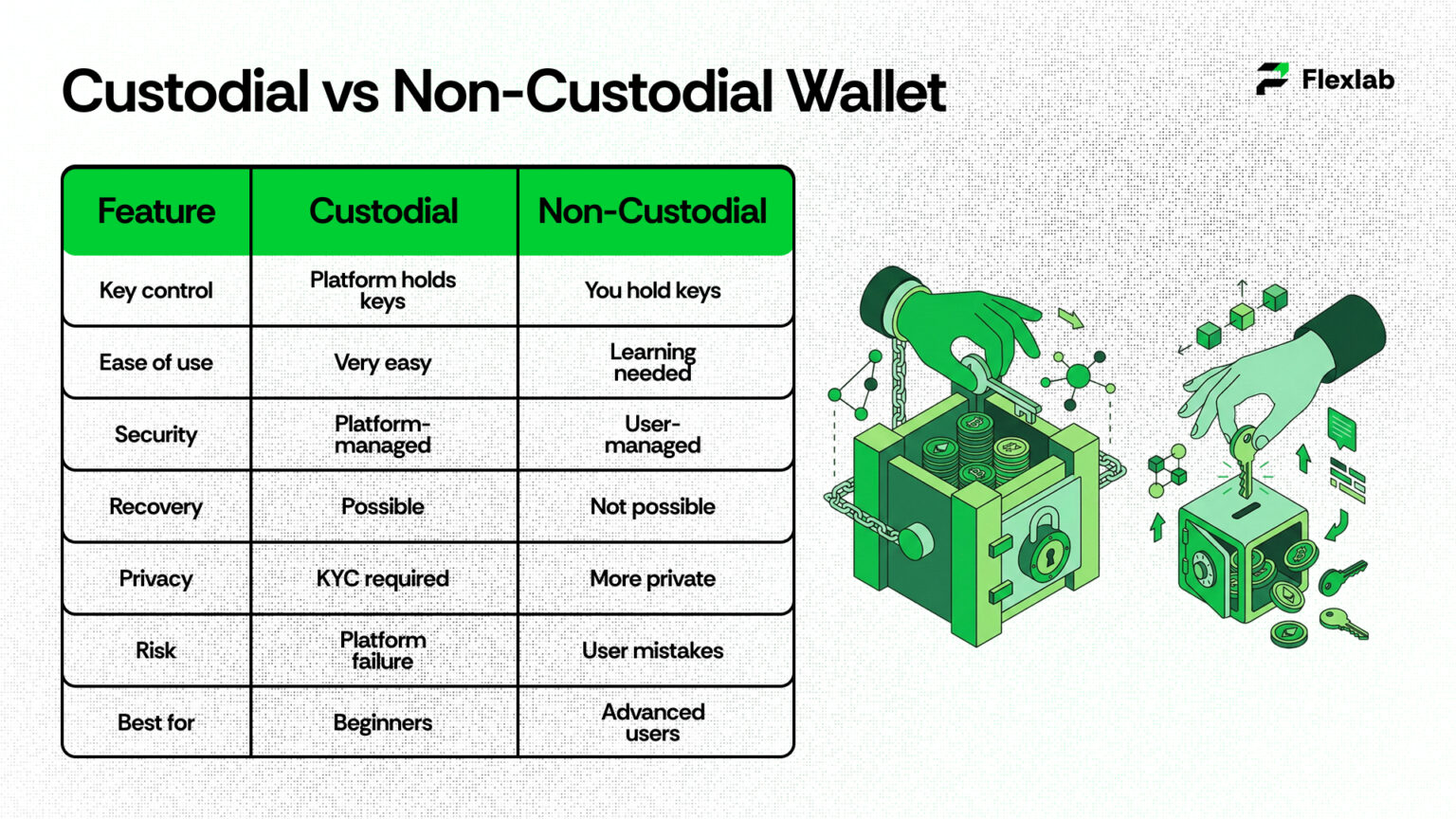 Custodial vs Non-Custodial Wallet

Flexlab

| Feature | Custodial | Non-Custodial |
|---|---|---|
| Key control | Platform holds keys | You hold keys |
| Ease of use | Very easy | Learning needed |
| Security | Platform-managed | User-managed |
| Recovery | Possible | Not possible |
| Privacy | KYC required | More private |
| Risk | Platform failure | User mistakes |
| Best for | Beginners | Advanced users |